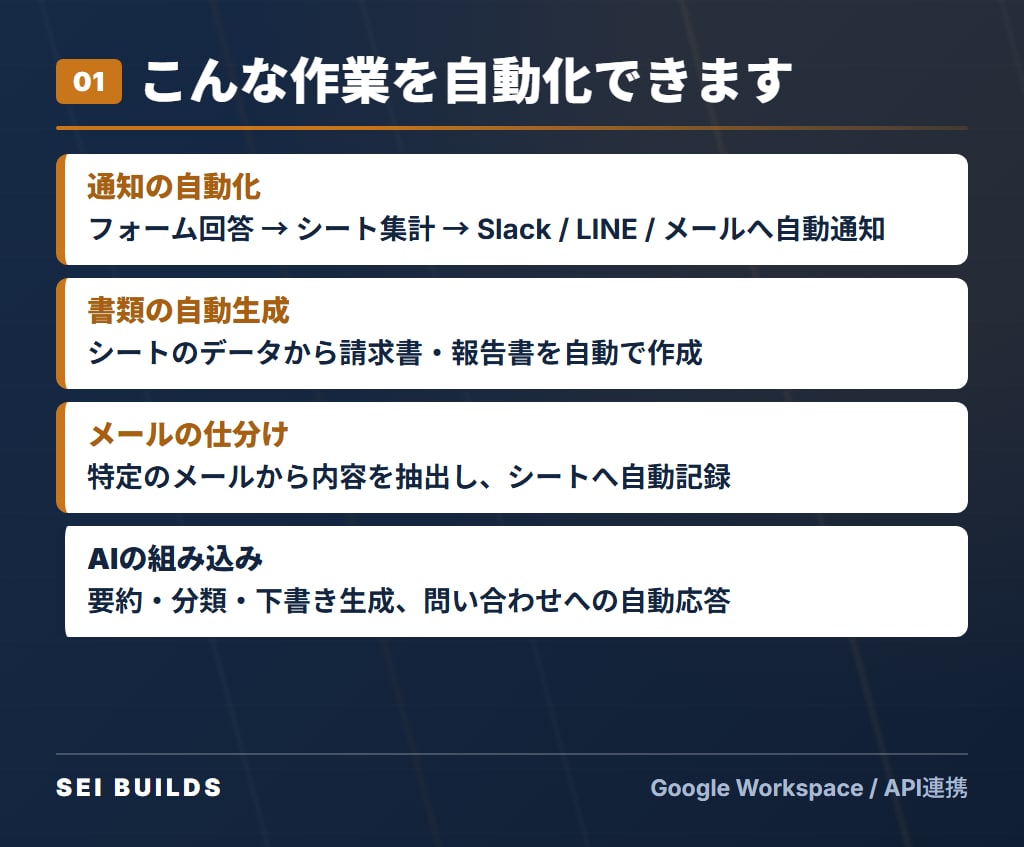 01 こんな作業を自動化できます

通知の自動化
フォーム回答 → シート集計 → Slack / LINE / メールへ自動通知

書類の自動生成
シートのデータから請求書・報告書を自動で作成

メールの仕分け
特定のメールから内容を抽出し、シートへ自動記録

AIの組み込み
要約・分類・下書き生成、問い合わせへの自動応答

SEI BUILDS

Google Workspace / API連携